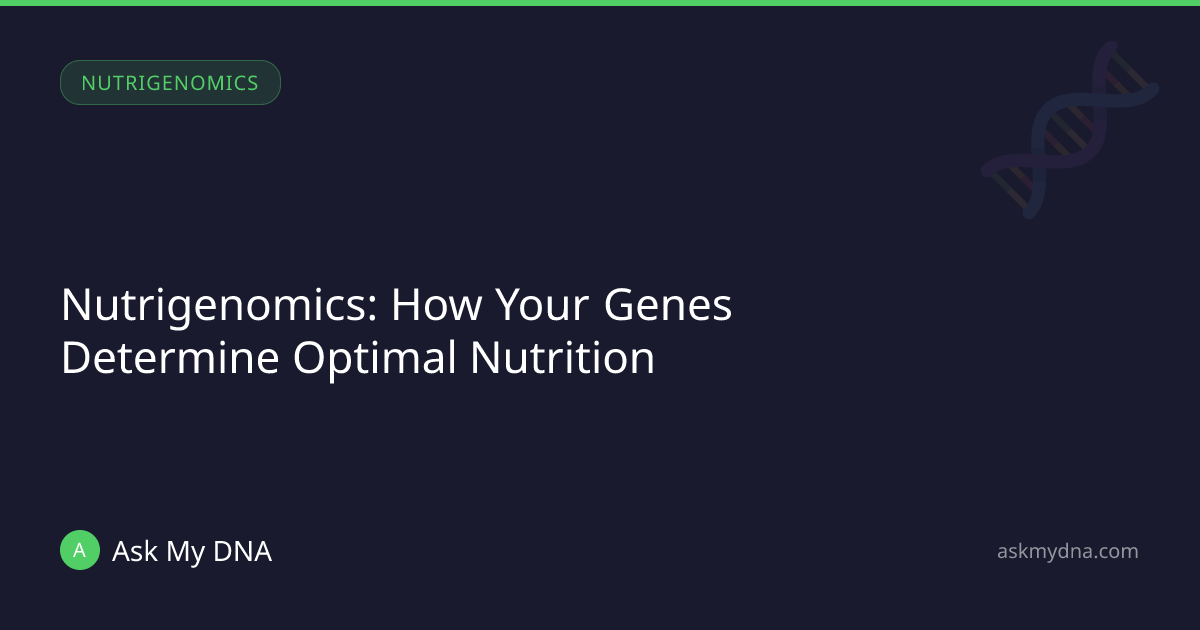 NUTRIGENOMICS

Nutrigenomics: How Your Genes Determine Optimal Nutrition

A Ask My DNA

askmydna.com